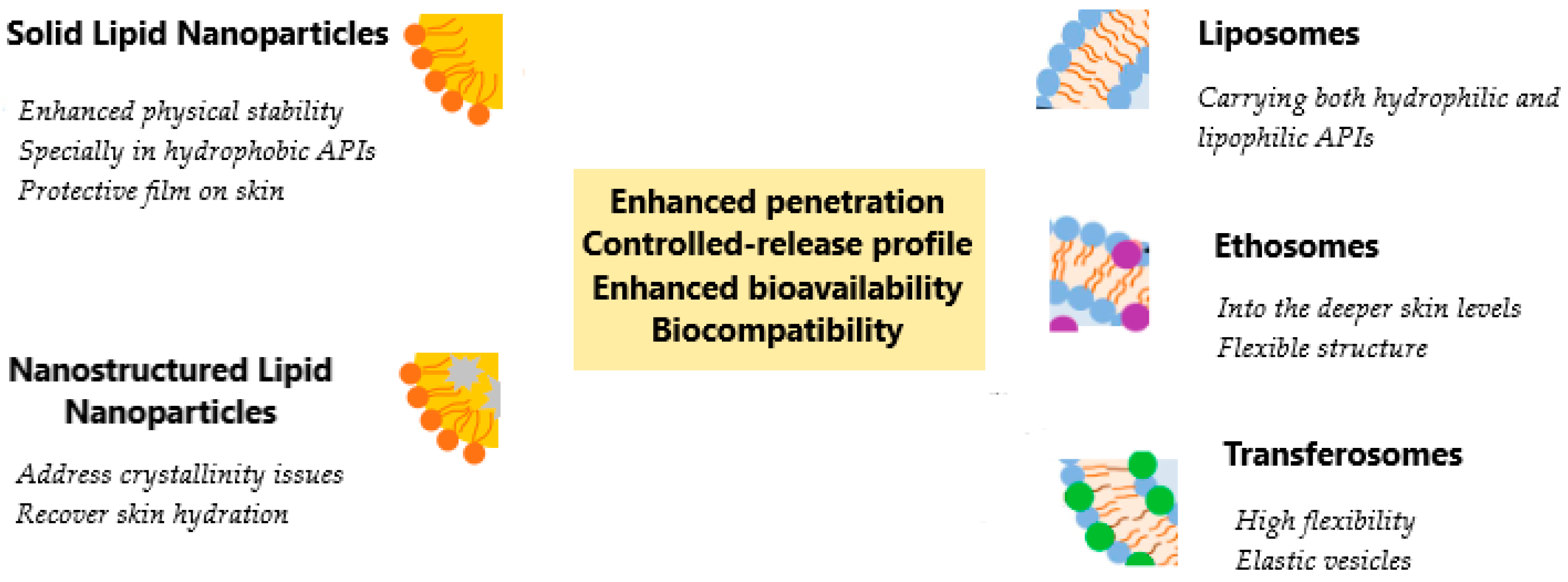 Solid Lipid Nanoparticles

Enhanced physical stability
Specially in hydrophobic APIs
Protective film on skin

Nanostructured Lipid Nanoparticles

Address crystallinity issues
Recover skin hydration

Enhanced penetration
Controlled-release profile
Enhanced bioavailability
Biocompatibility

Liposomes

Carrying both hydrophilic and lipophilic APIs

Ethosomes

Into the deeper skin levels
Flexible structure

Transferosomes

High flexibility
Elastic vesicles